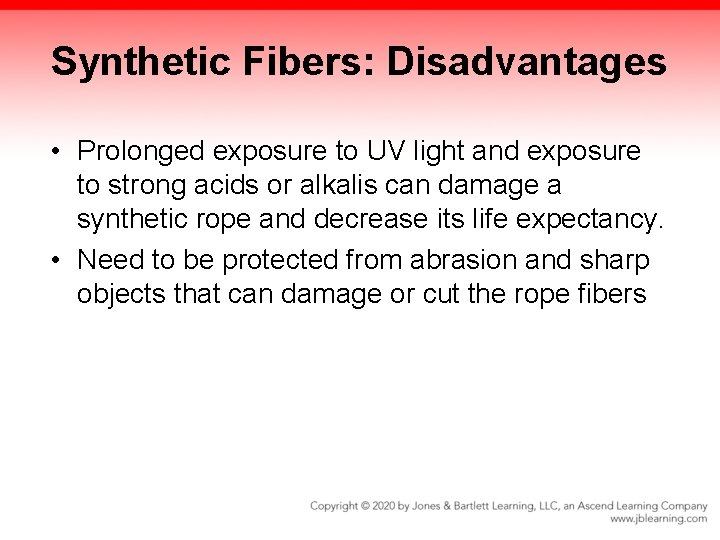 Synthetic Fibers: Disadvantages

• Prolonged exposure to UV light and exposure to strong acids or alkalis can damage a synthetic rope and decrease its life expectancy.
• Need to be protected from abrasion and sharp objects that can damage or cut the rope fibers

Copyright © 2020 by Jones & Bartlett Learning, LLC, an Ascend Learning Company
www.jblearning.com